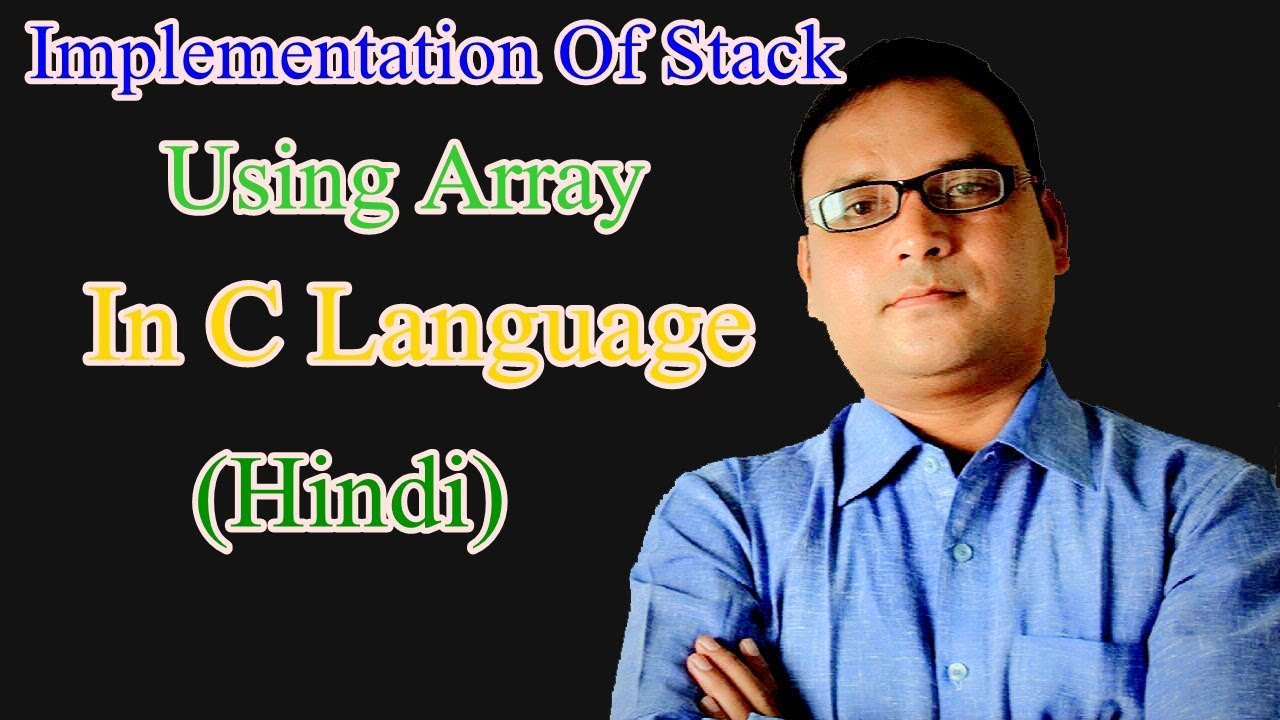 Implementation Of Stack
Using Array
In C Language
(Hindi)